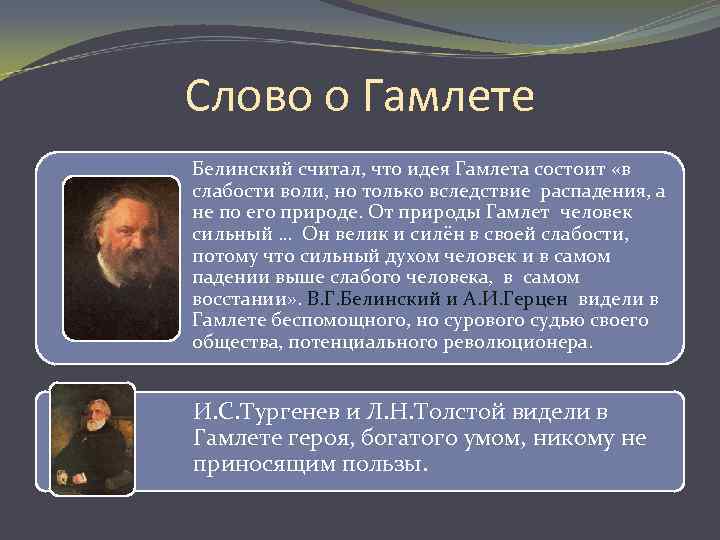 Слово о Гамлете

Белинский считал, что идея Гамлета состоит «в слабости воли, но только вследствие распадения, а не по его природе. От природы Гамлет человек сильный … Он велик и силён в своей слабости, потому что сильный духом человек и в самом падении выше слабого человека, в самом восстании». В.Г.Белинский и А.И.Герцен видели в Гамлете беспомощного, но сурового судью своего общества, потенциального революционера.

И.С.Тургенев и Л.Н.Толстой видели в Гамлете героя, богатого умом, никому не приносящим пользы.